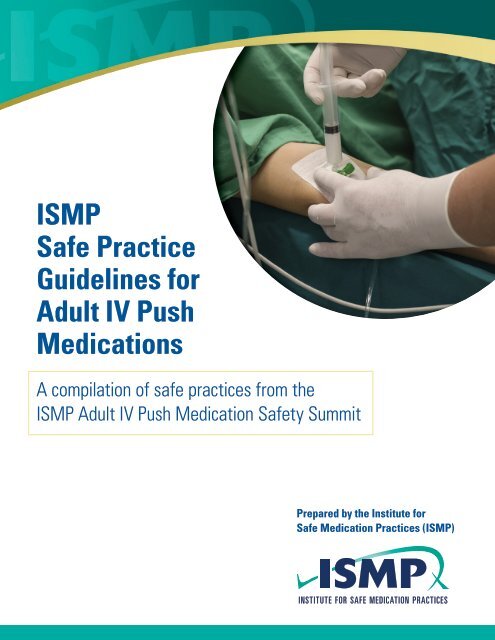 ISMP

ISMP
Safe Practice Guidelines for Adult IV Push Medications

A compilation of safe practices from the ISMP Adult IV Push Medication Safety Summit

Prepared by the Institute for Safe Medication Practices (ISMP)

ISMP
INSTITUTE FOR SAFE MEDICATION PRACTICES